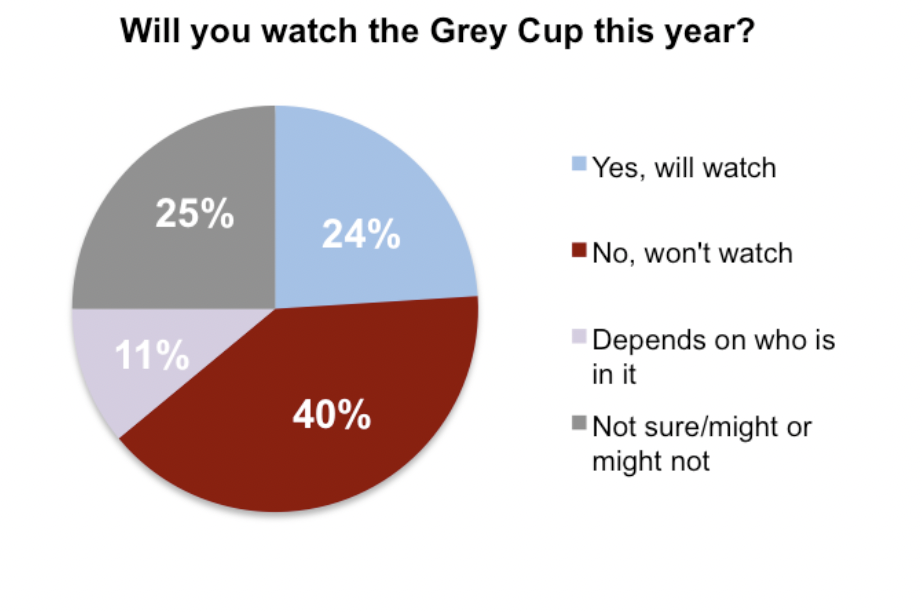 Will you watch the Grey Cup this year?

25%

24%

11%

40%

Yes, will watch

No, won't watch

Depends on who is in it

Not sure/might or might not